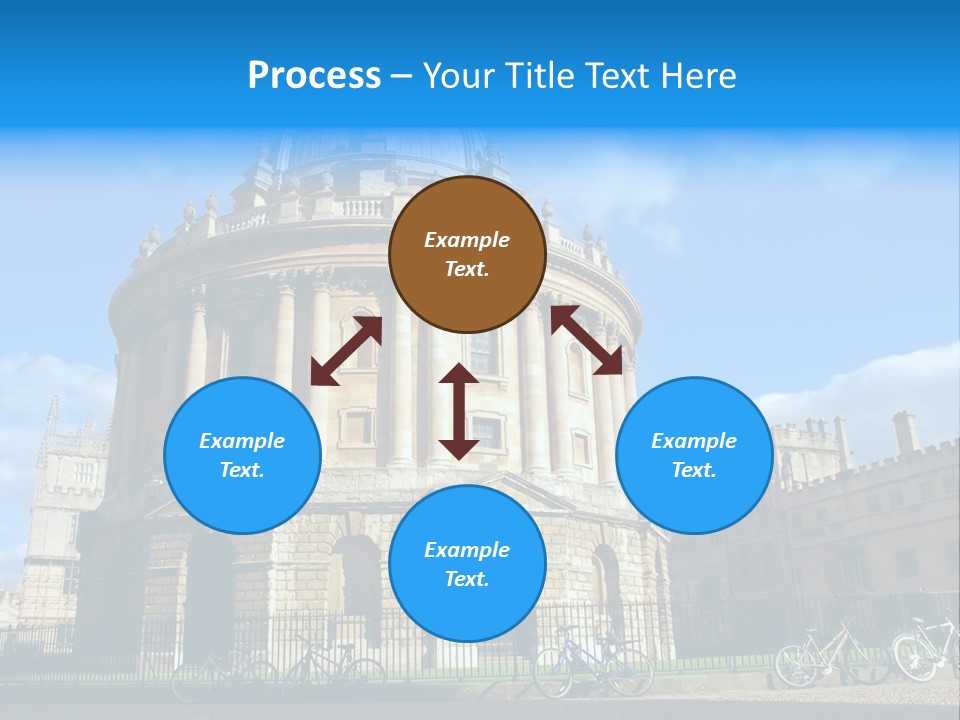 Process – Your Title Text Here

Example Text.

Example Text.

Example Text.

Example Text.